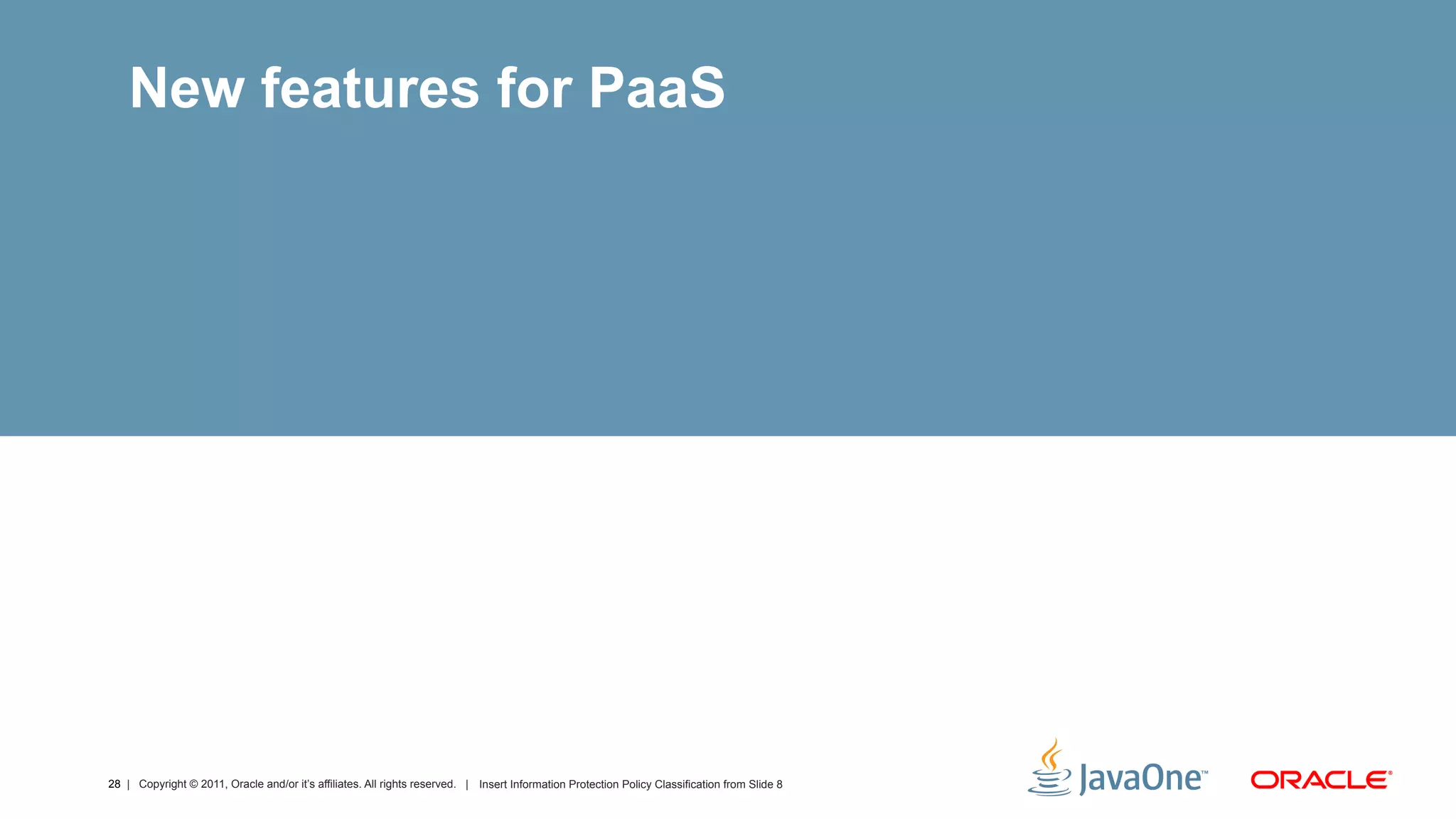 New features for PaaS

28 | Copyright © 2011, Oracle and/or it's affiliates. All rights reserved. | Insert Information Protection Policy Classification from Slide 8

JavaOne™

ORACLE®